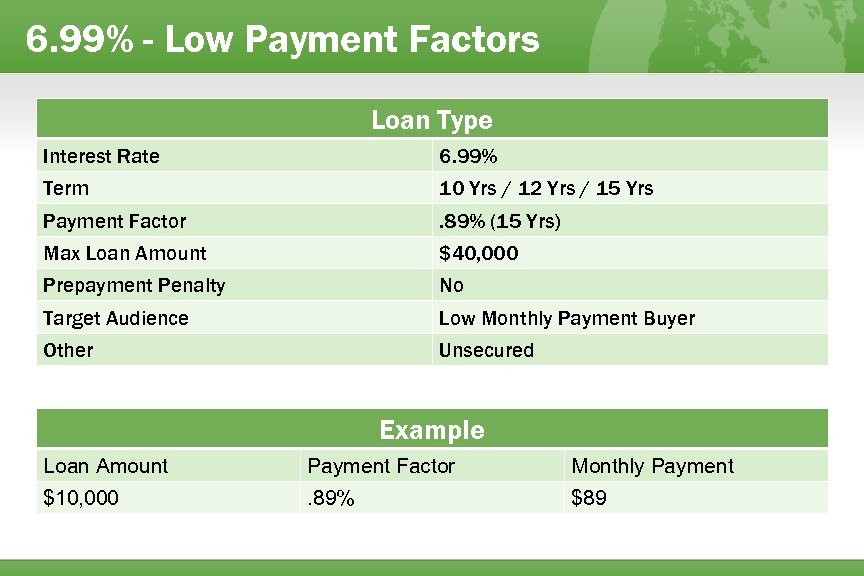 6.99% - Low Payment Factors

| Loan Type | |
|---|---|
| Interest Rate | 6.99% |
| Term | 10 Yrs / 12 Yrs / 15 Yrs |
| Payment Factor | .89% (15 Yrs) |
| Max Loan Amount | $40,000 |
| Prepayment Penalty | No |
| Target Audience | Low Monthly Payment Buyer |
| Other | Unsecured |

| Example | | |
|---|---|---|
| Loan Amount | Payment Factor | Monthly Payment |
| $10,000 | .89% | $89 |